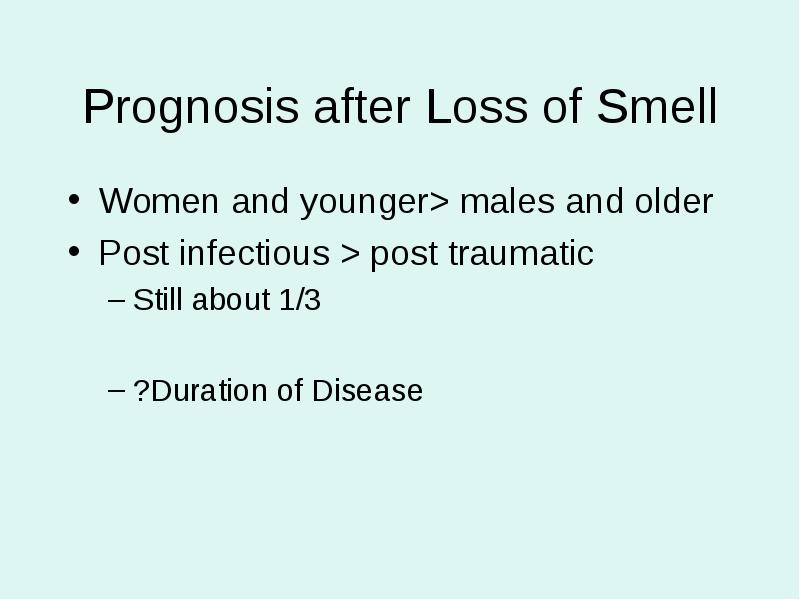 Prognosis after Loss of Smell

• Women and younger> males and older
• Post infectious > post traumatic
– Still about 1/3

– ?Duration of Disease